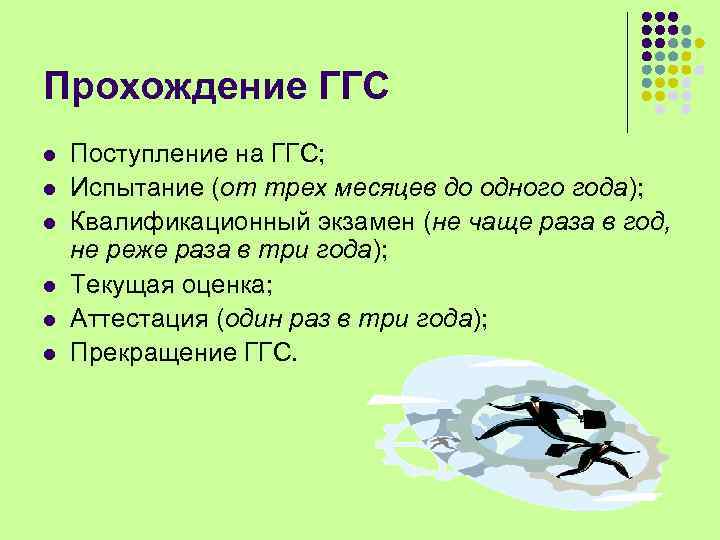 Прохождение ГГС

- Поступление на ГГС;
- Испытание (от трех месяцев до одного года);
- Квалификационный экзамен (не чаще раза в год, не реже раза в три года);
- Текущая оценка;
- Аттестация (один раз в три года);
- Прекращение ГГС.